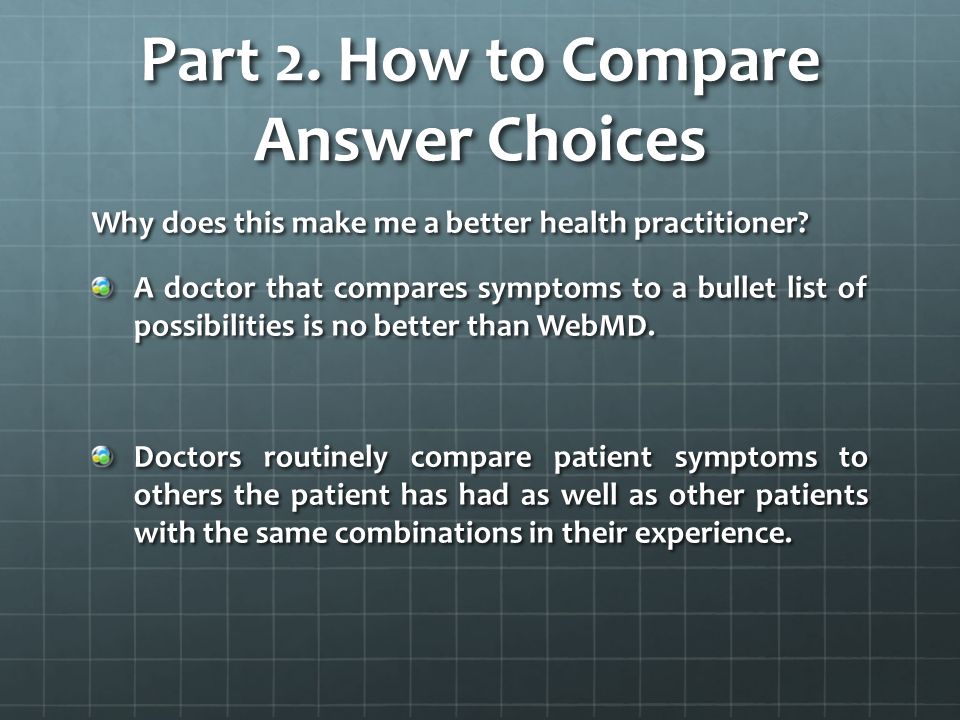 Part 2. How to Compare Answer Choices

Why does this make me a better health practitioner?

A doctor that compares symptoms to a bullet list of possibilities is no better than WebMD.

Doctors routinely compare patient symptoms to others the patient has had as well as other patients with the same combinations in their experience.